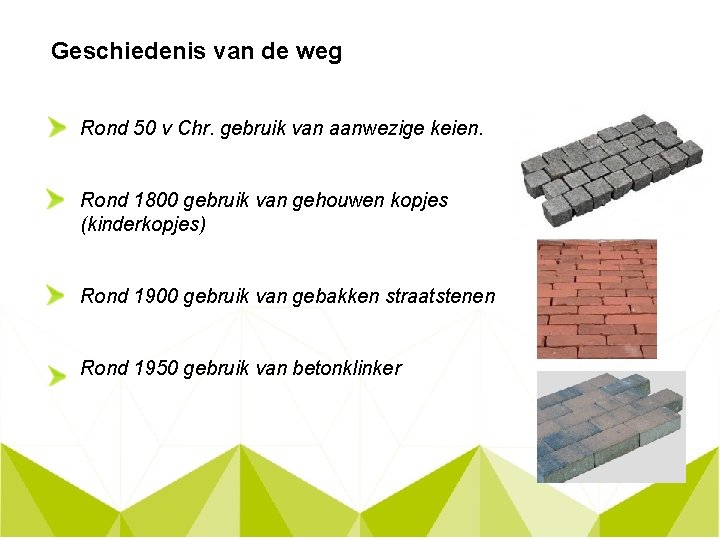 Geschiedenis van de weg

Rond 50 v Chr. gebruik van aanwezige keien.

Rond 1800 gebruik van gehouwen kopjes (kinderkopjes)

Rond 1900 gebruik van gebakken straatstenen

Rond 1950 gebruik van betonklinker